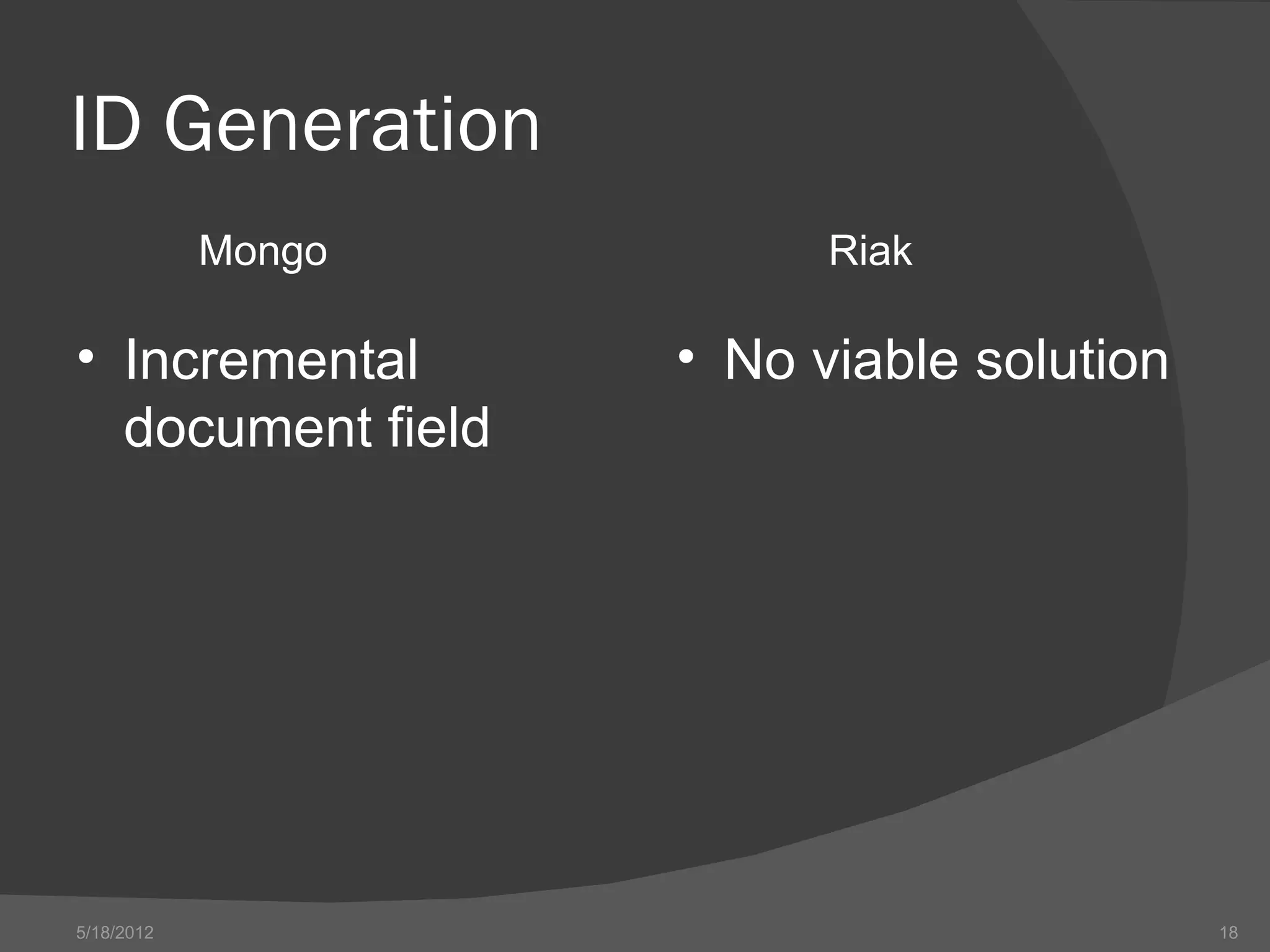 ID Generation

Mongo

• Incremental document field

Riak

• No viable solution

5/18/2012

18